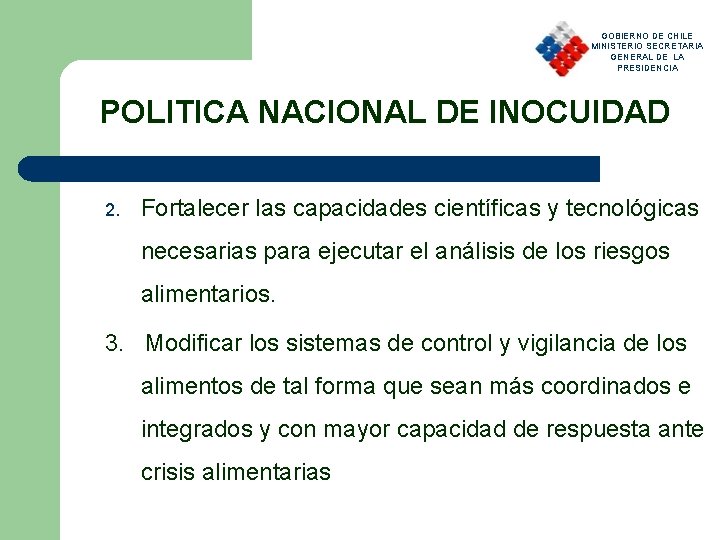 GOBIERNO DE CHILE
MINISTERIO SECRETARIA GENERAL DE LA PRESIDENCIA

POLITICA NACIONAL DE INOCUIDAD

2. Fortalecer las capacidades científicas y tecnológicas necesarias para ejecutar el análisis de los riesgos alimentarios.

3. Modificar los sistemas de control y vigilancia de los alimentos de tal forma que sean más coordinados e integrados y con mayor capacidad de respuesta ante crisis alimentarias